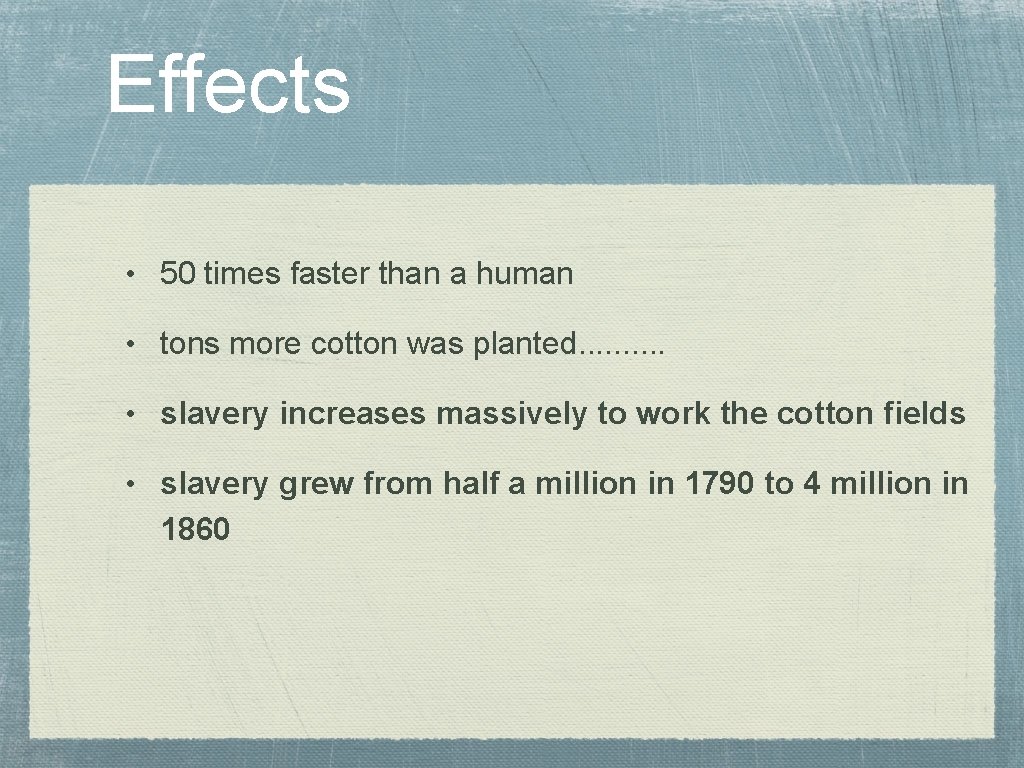 Effects

• 50 times faster than a human

• tons more cotton was planted.........

• slavery increases massively to work the cotton fields

• slavery grew from half a million in 1790 to 4 million in 1860